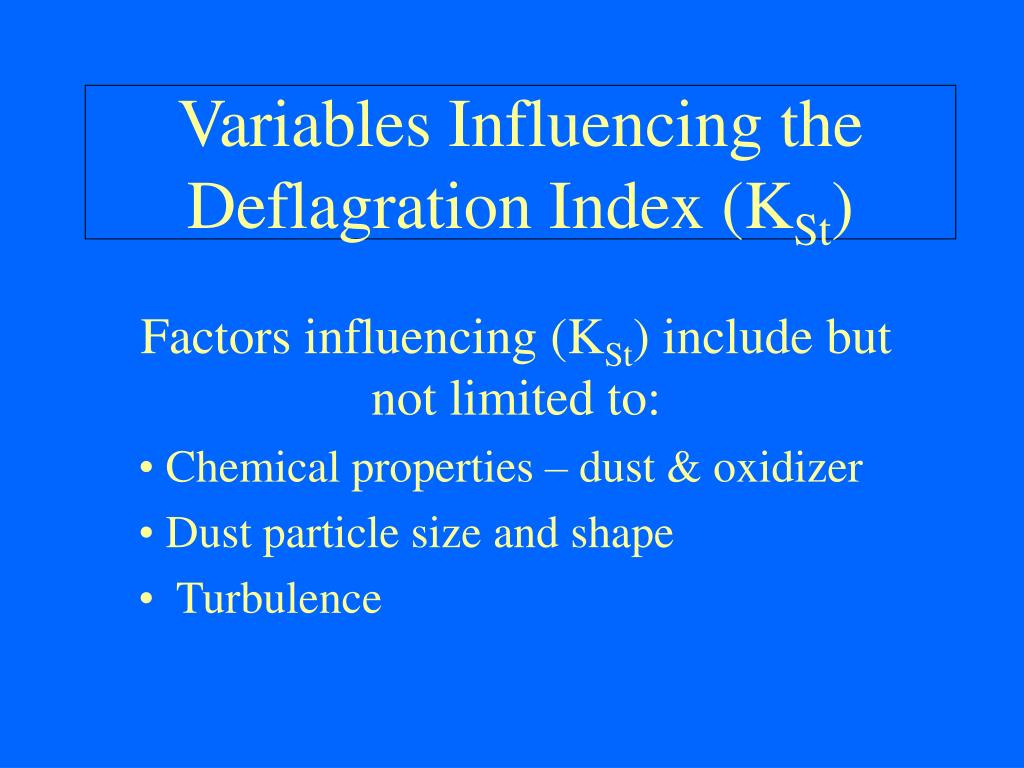 Variables Influencing the Deflagration Index ($K_{St}$)

Factors influencing ($K_{St}$) include but not limited to:

• Chemical properties – dust & oxidizer

• Dust particle size and shape

• Turbulence